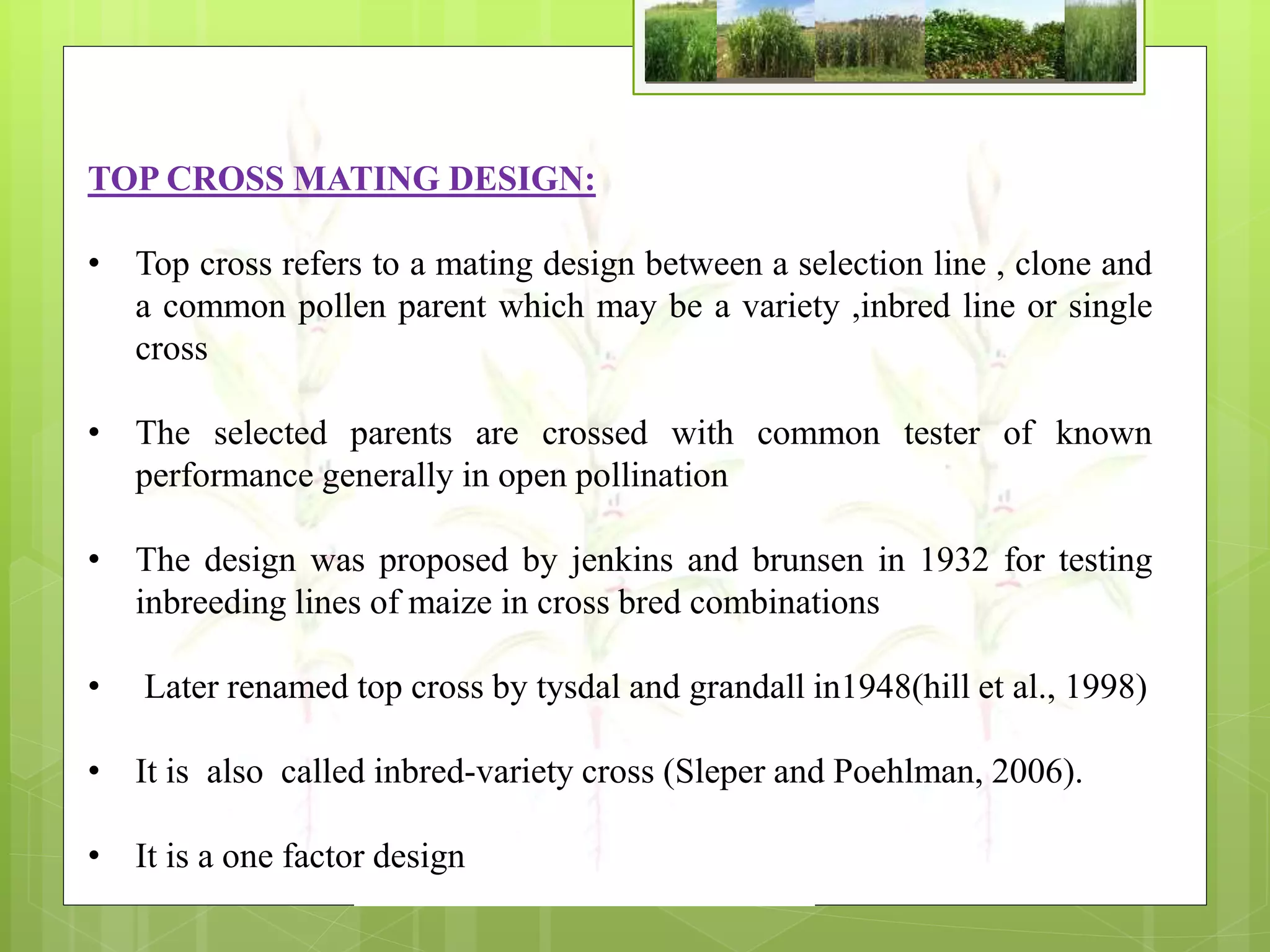 TOP CROSS MATING DESIGN:

• Top cross refers to a mating design between a selection line , clone and a common pollen parent which may be a variety ,inbred line or single cross

• The selected parents are crossed with common tester of known performance generally in open pollination

• The design was proposed by jenkins and brunsen in 1932 for testing inbreeding lines of maize in cross bred combinations

• Later renamed top cross by tysdal and grandall in1948(hill et al., 1998)

• It is also called inbred-variety cross (Sleper and Poehlman, 2006).

• It is a one factor design